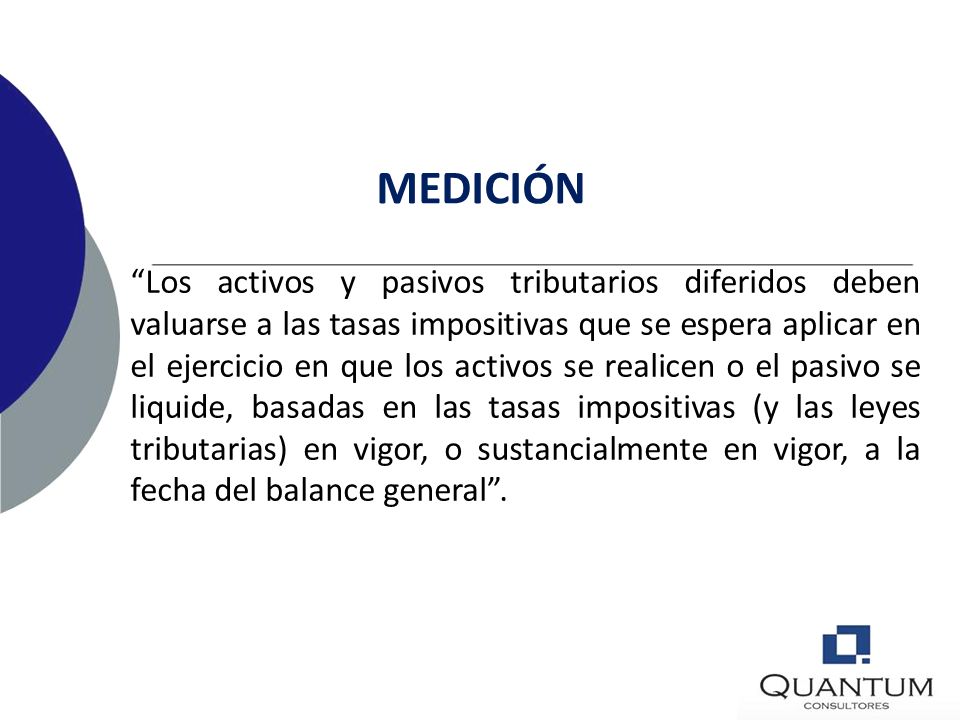 MEDICIÓN

“Los activos y pasivos tributarios diferidos deben valuarse a las tasas impositivas que se espera aplicar en el ejercicio en que los activos se realicen o el pasivo se liquide, basadas en las tasas impositivas (y las leyes tributarias) en vigor, o sustancialmente en vigor, a la fecha del balance general”.

QUANTUM
CONSULTORES